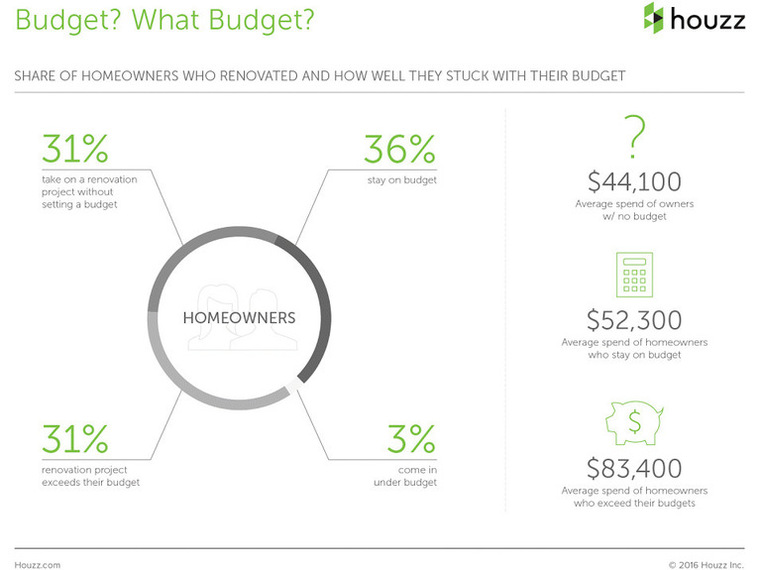 Budget? What Budget?

houzz

SHARE OF HOMEOWNERS WHO RENOVATED AND HOW WELL THEY STUCK WITH THEIR BUDGET

31%
take on a renovation project without setting a budget

36%
stay on budget

HOMEOWNERS

31%
renovation project exceeds their budget

3%
come in under budget

?
$44,100
Average spend of owners w/ no budget

$52,300
Average spend of homeowners who stay on budget

$
$83,400
Average spend of homeowners who exceed their budgets

Houzz.com

© 2016 Houzz Inc.